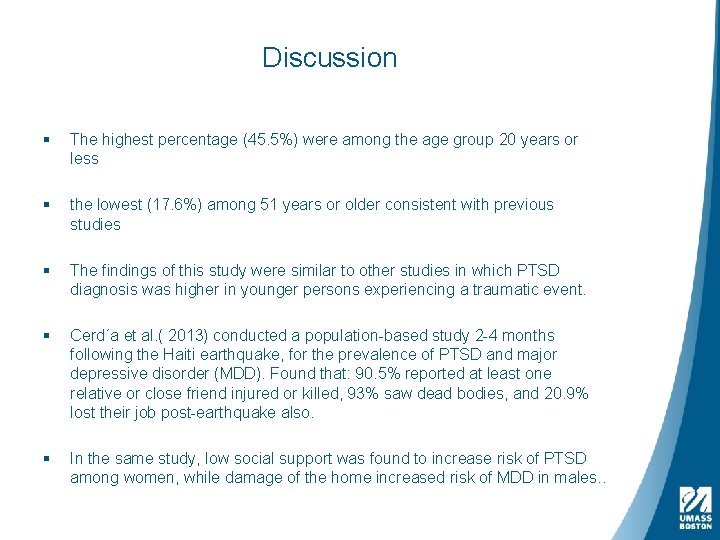 Discussion

▪ The highest percentage (45.5%) were among the age group 20 years or less

▪ the lowest (17.6%) among 51 years or older consistent with previous studies

▪ The findings of this study were similar to other studies in which PTSD diagnosis was higher in younger persons experiencing a traumatic event.

▪ Cerd´a et al.( 2013) conducted a population-based study 2-4 months following the Haiti earthquake, for the prevalence of PTSD and major depressive disorder (MDD). Found that: 90.5% reported at least one relative or close friend injured or killed, 93% saw dead bodies, and 20.9% lost their job post-earthquake also.

▪ In the same study, low social support was found to increase risk of PTSD among women, while damage of the home increased risk of MDD in males..

UMASS
BOSTON